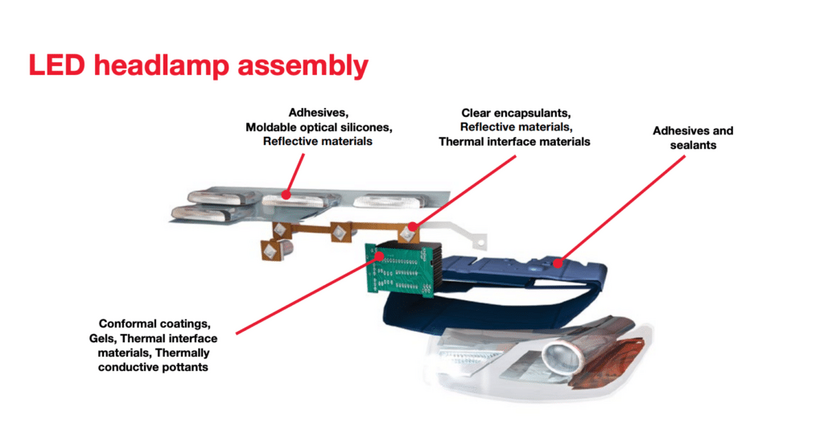 LED headlamp assembly

Adhesives, Moldable optical silicones, Reflective materials

Clear encapsulants, Reflective materials, Thermal interface materials

Adhesives and sealants

Conformal coatings, Gels, Thermal interface materials, Thermally conductive pottants